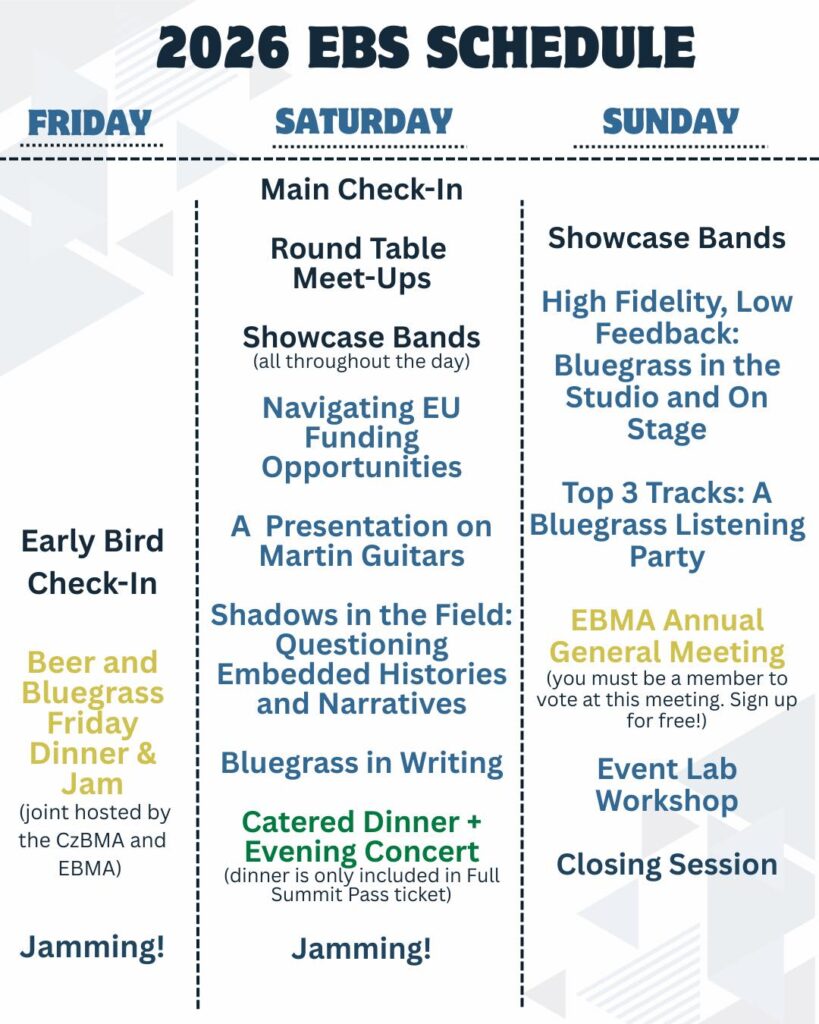 2026 EBS SCHEDULE

FRIDAY

Early Bird Check-In

Beer and Bluegrass Friday Dinner & Jam
(joint hosted by the CzBMA and EBMA)

Jamming!

SATURDAY

Main Check-In

Round Table Meet-Ups

Showcase Bands
(all throughout the day)

Navigating EU Funding Opportunities

A Presentation on Martin Guitars

Shadows in the Field: Questioning Embedded Histories and Narratives

Bluegrass in Writing

Catered Dinner + Evening Concert
(dinner is only included in Full Summit Pass ticket)

Jamming!

SUNDAY

Showcase Bands

High Fidelity, Low Feedback: Bluegrass in the Studio and On Stage

Top 3 Tracks: A Bluegrass Listening Party

EBMA Annual General Meeting
(you must be a member to vote at this meeting. Sign up for free!)

Event Lab Workshop

Closing Session